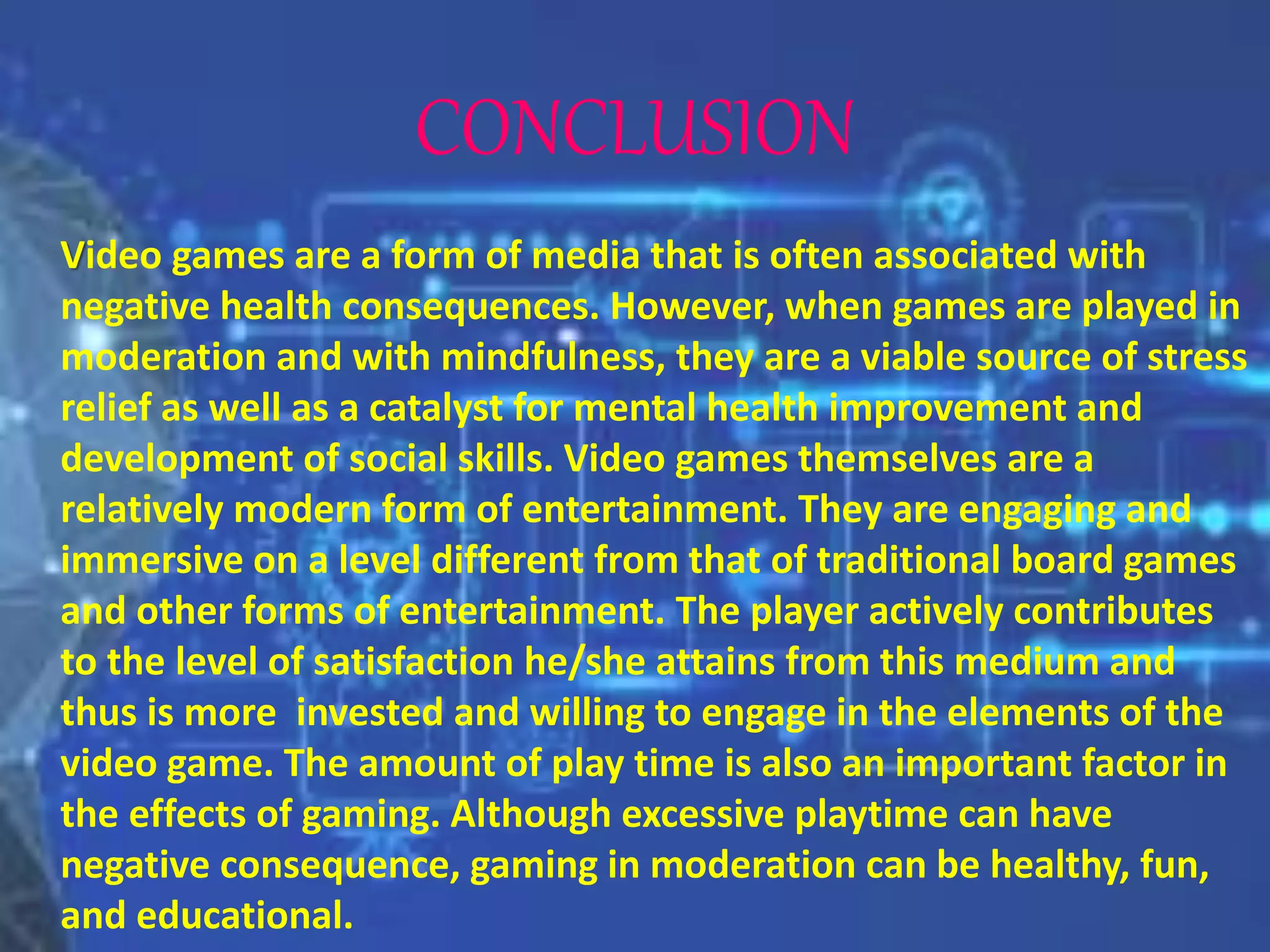 CONCLUSION

Video games are a form of media that is often associated with negative health consequences. However, when games are played in moderation and with mindfulness, they are a viable source of stress relief as well as a catalyst for mental health improvement and development of social skills. Video games themselves are a relatively modern form of entertainment. They are engaging and immersive on a level different from that of traditional board games and other forms of entertainment. The player actively contributes to the level of satisfaction he/she attains from this medium and thus is more invested and willing to engage in the elements of the video game. The amount of play time is also an important factor in the effects of gaming. Although excessive playtime can have negative consequence, gaming in moderation can be healthy, fun, and educational.